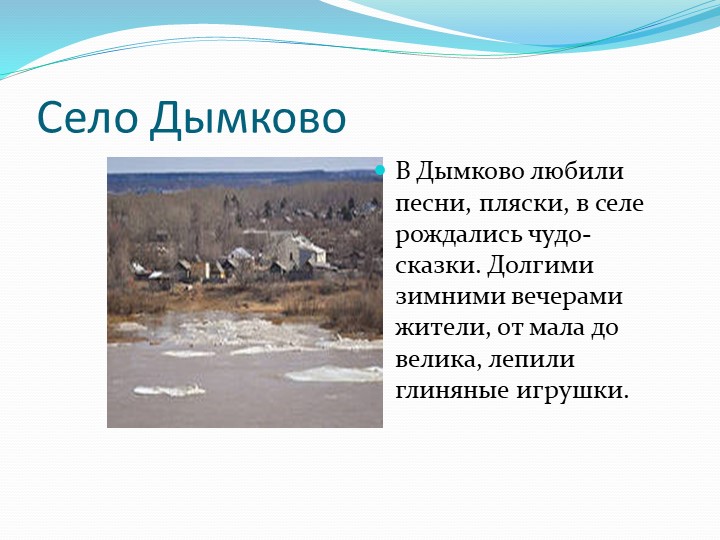 Село Дымково

В Дымково любили песни, пляски, в селе рождались чудо-сказки. Долгими зимними вечерами жители, от мала до велика, лепили глиняные игрушки.